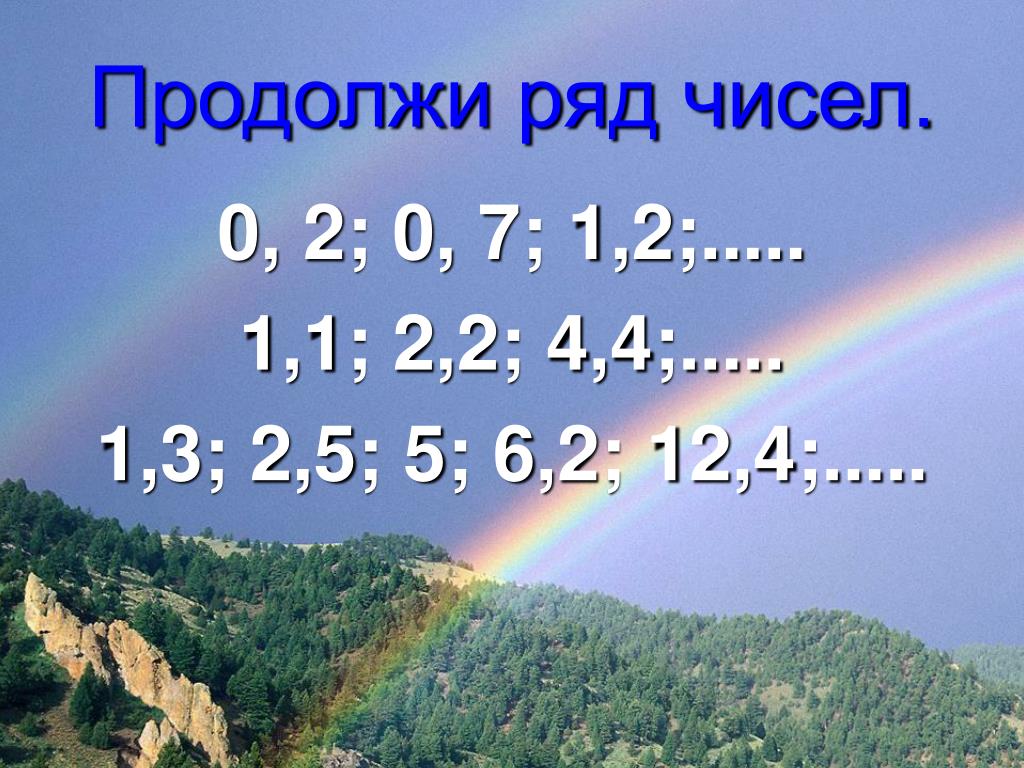 Продолжи ряд чисел.

0, 2; 0, 7; 1,2;.....

1,1; 2,2; 4,4;.....

1,3; 2,5; 5; 6,2; 12,4;.....